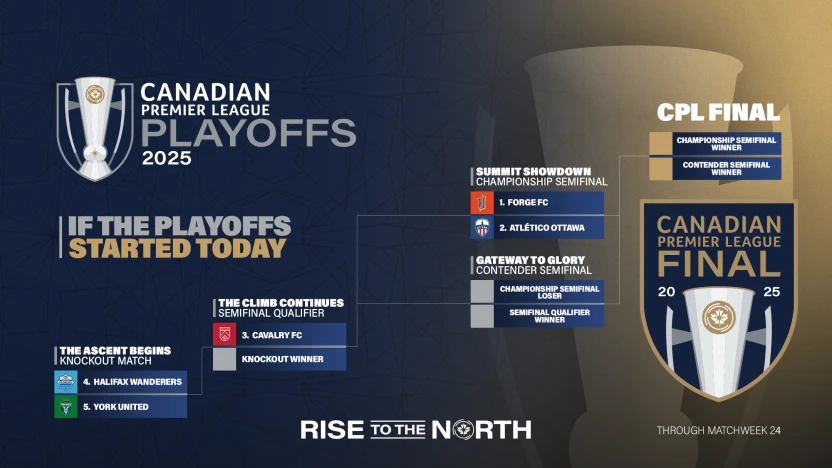 CANADIAN PREMIER LEAGUE PLAYOFFS 2025

IF THE PLAYOFFS STARTED TODAY

THE ASCENT BEGINS
KNOCKOUT MATCH
4. HALIFAX WANDERERS
5. YORK UNITED

THE CLIMB CONTINUES
SEMIFINAL QUALIFIER
3. CAVALRY FC
KNOCKOUT WINNER

SUMMIT SHOWDOWN
CHAMPIONSHIP SEMIFINAL
1. FORGE FC
2. ATLÉTICO OTTAWA

GATEWAY TO GLORY
CONTENDER SEMIFINAL
CHAMPIONSHIP SEMIFINAL LOSER
SEMIFINAL QUALIFIER WINNER

CPL FINAL
CHAMPIONSHIP SEMIFINAL WINNER
CONTENDER SEMIFINAL WINNER

CANADIAN PREMIER LEAGUE FINAL
20 25

RISE TO THE NORTH

THROUGH MATCHWEEK 24